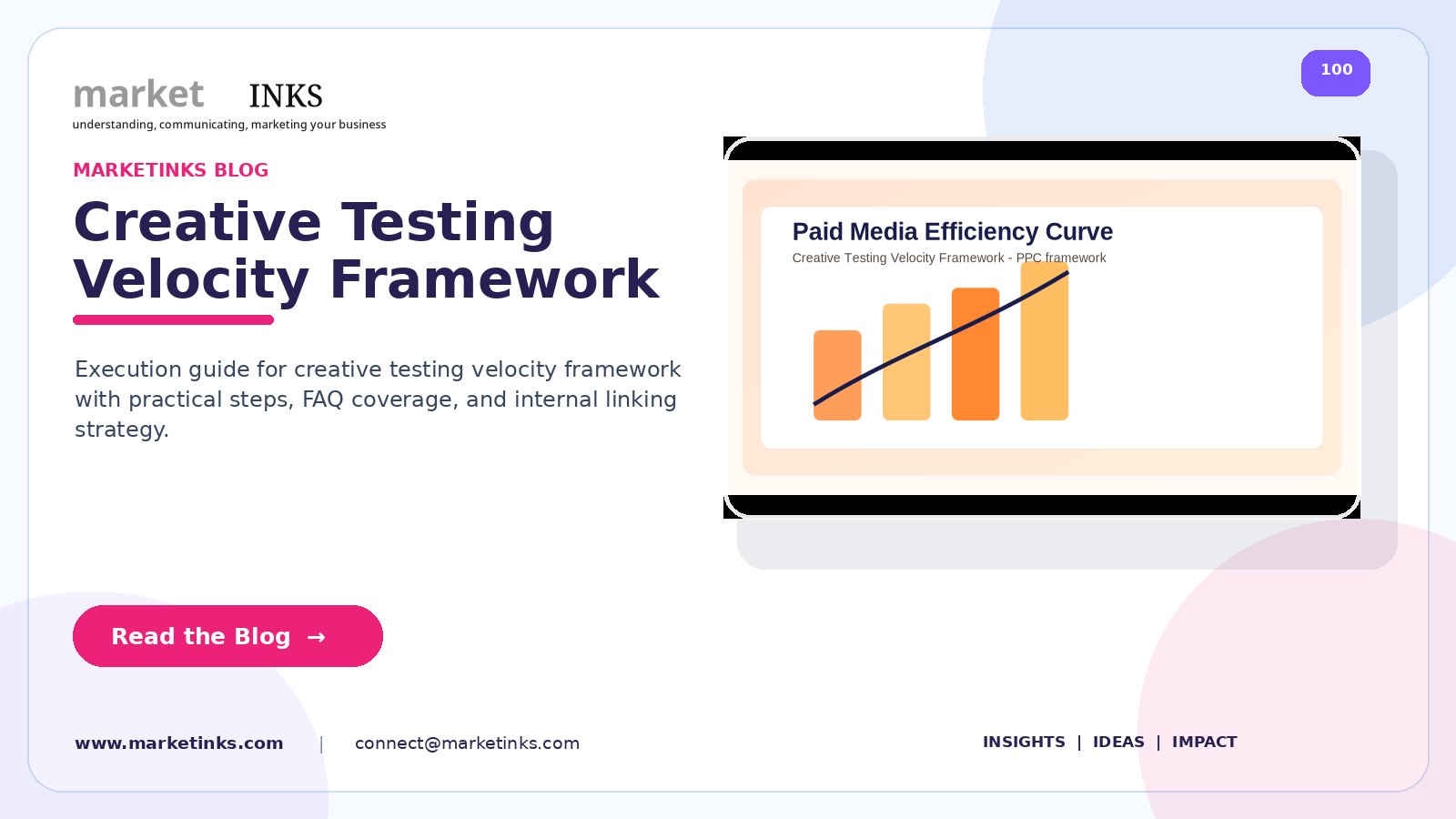 market INKS
understanding, communicating, marketing your business

100

MARKETINKS BLOG

Creative Testing Velocity Framework

Execution guide for creative testing velocity framework with practical steps, FAQ coverage, and internal linking strategy.

Paid Media Efficiency Curve
Creative Testing Velocity Framework - PPC framework

Read the Blog →

www.marketinks.com | connect@marketinks.com

INSIGHTS | IDEAS | IMPACT